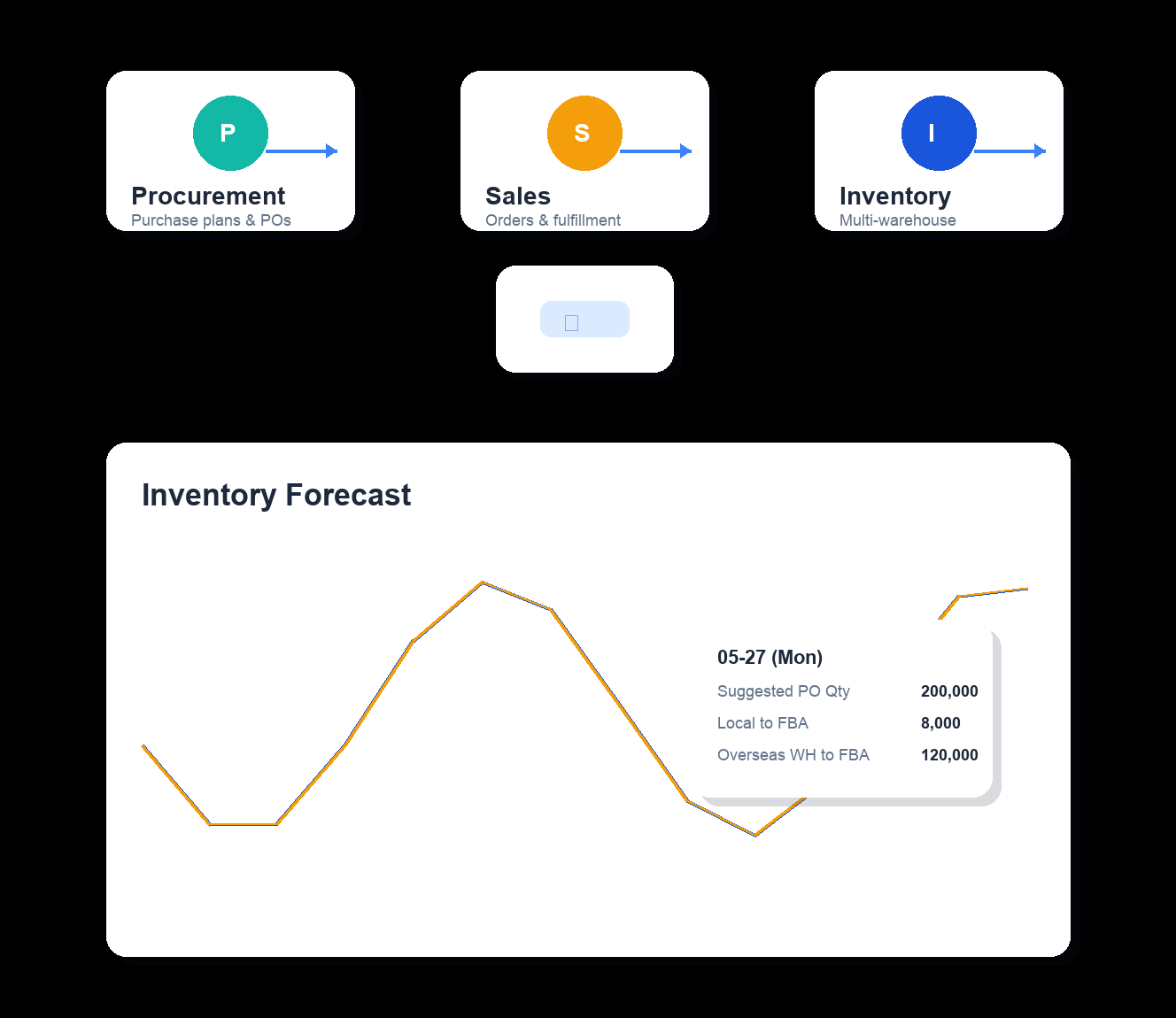 P

Procurement
Purchase plans & POs

S

Sales
Orders & fulfillment

I

Inventory
Multi-warehouse

Inventory Forecast

05-27 (Mon)

| Suggested PO Qty | 200,000 |
|---|---|
| Local to FBA | 8,000 |
| Overseas WH to FBA | 120,000 |